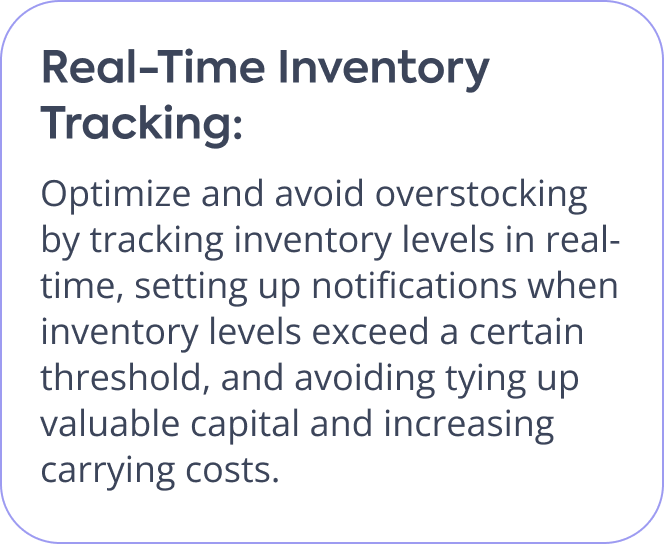 Real-Time Inventory Tracking:

Optimize and avoid overstocking by tracking inventory levels in real-time, setting up notifications when inventory levels exceed a certain threshold, and avoiding tying up valuable capital and increasing carrying costs.